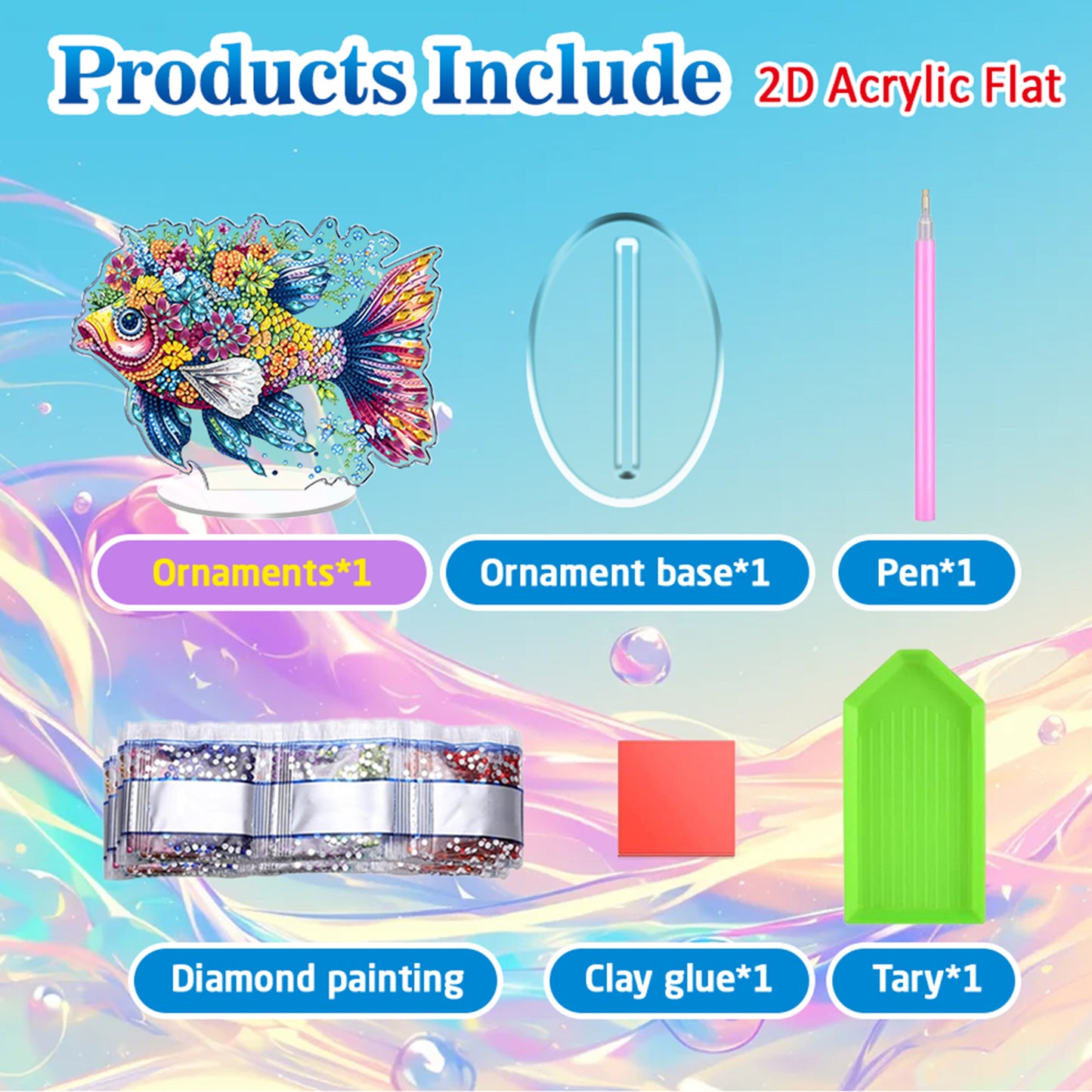 Products Include 2D Acrylic Flat

Ornaments*1

Ornament base*1

Pen*1

Diamond painting

Clay glue*1

Tary*1